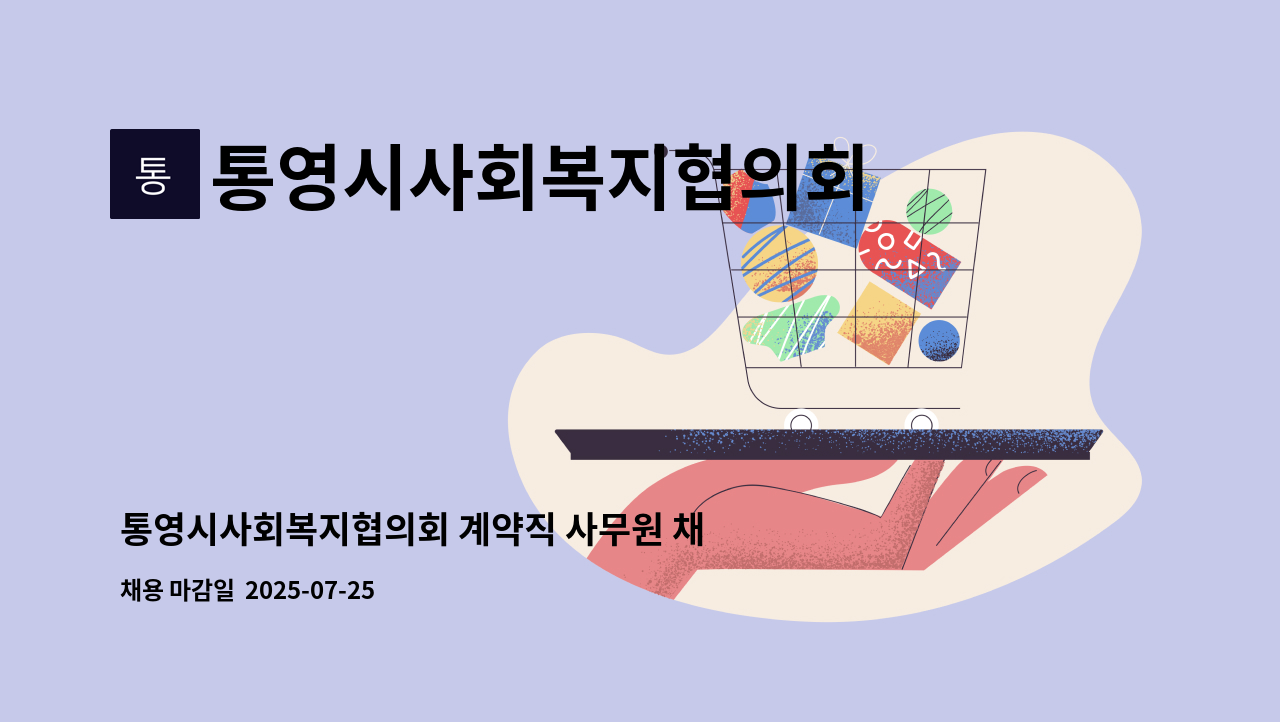 통

통영시사회복지협의회

통영시사회복지협의회 계약직 사무원 채

채용 마감일 2025-07-25